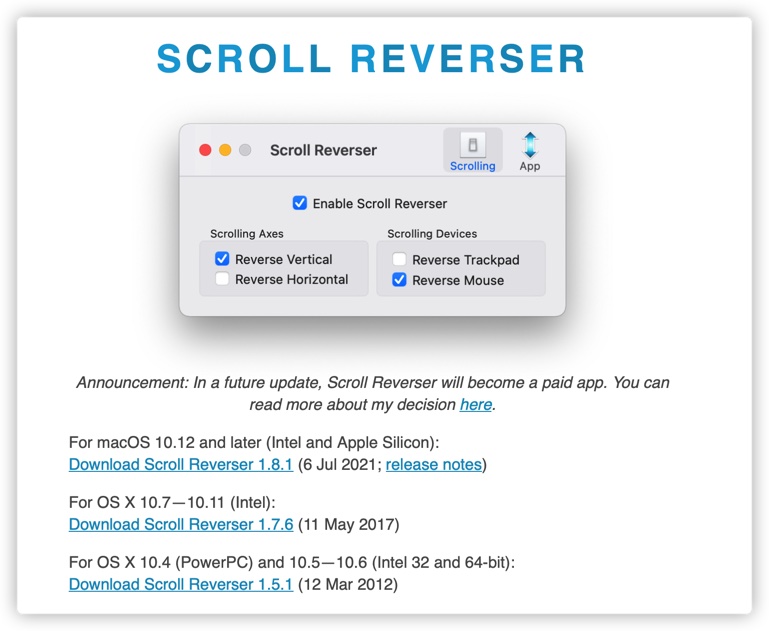 SCROLL REVERSER

Scroll Reverser

Scrolling

App

Enable Scroll Reverser

Scrolling Axes

Reverse Vertical

Reverse Horizontal

Scrolling Devices

Reverse Trackpad

Reverse Mouse

Announcement: In a future update, Scroll Reverser will become a paid app. You can read more about my decision here.

For macOS 10.12 and later (Intel and Apple Silicon):
Download Scroll Reverser 1.8.1 (6 Jul 2021; release notes)

For OS X 10.7—10.11 (Intel):
Download Scroll Reverser 1.7.6 (11 May 2017)

For OS X 10.4 (PowerPC) and 10.5—10.6 (Intel 32 and 64-bit):
Download Scroll Reverser 1.5.1 (12 Mar 2012)